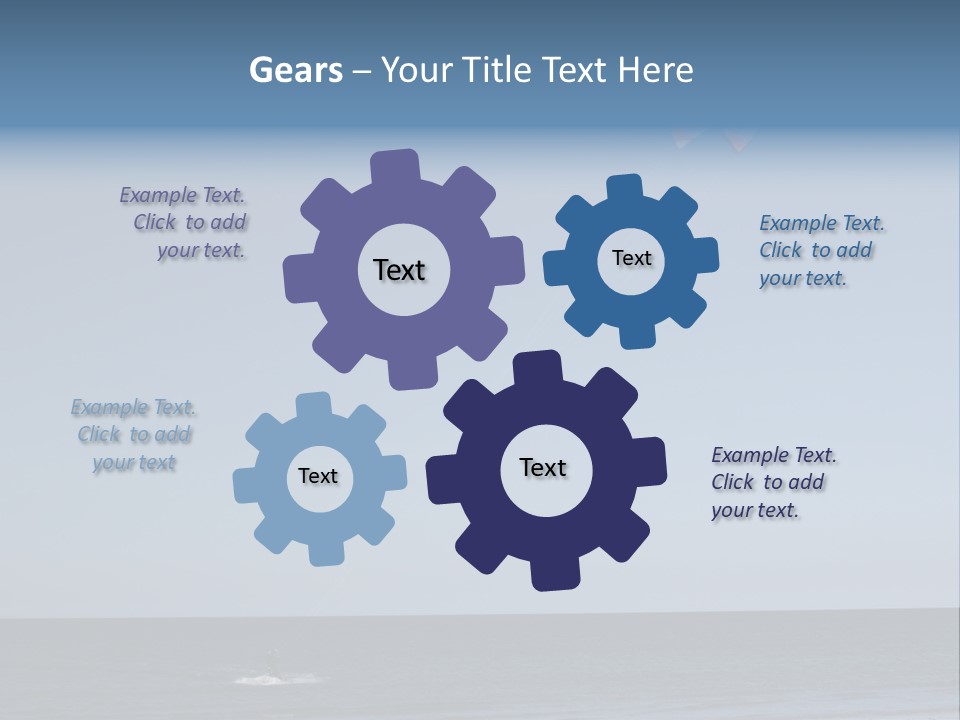 Gears – Your Title Text Here

Example Text. Click to add your text.

Text

Text

Example Text. Click to add your text.

Example Text. Click to add your text

Text

Text

Example Text. Click to add your text.